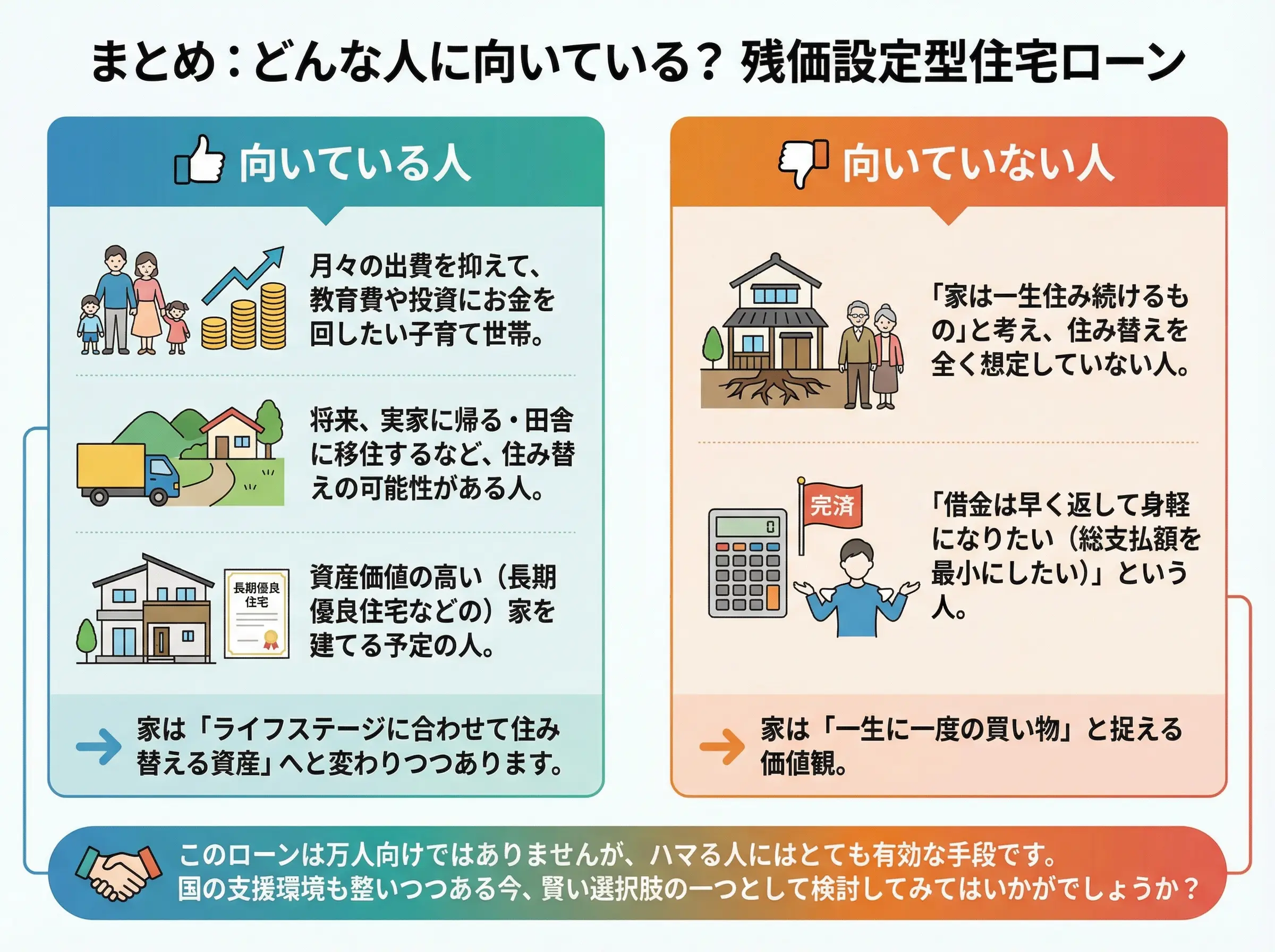 まとめ：どんな人に向いている？ 残価設定型住宅ローン

向いている人

月々の出費を抑えて、教育費や投資にお金を回したい子育て世帯。

将来、実家に帰る・田舎に移住するなど、住み替えの可能性がある人。

長期優良住宅

資産価値の高い（長期優良住宅などの）家を建てる予定の人。

家は「ライフステージに合わせて住み替える資産」へと変わりつつあります。

向いていない人

「家は一生住み続けるもの」と考え、住み替えを全く想定していない人。

完済

0

「借金は早く返して身軽になりたい（総支払額を最小にしたい）」という人。

家は「一生に一度の買い物」と捉える価値観。

このローンは万人向けではありませんが、ハマる人にはとても有効な手段です。
国の支援環境も整いつつある今、賢い選択肢の一つとして検討してみてはいかがでしょうか？